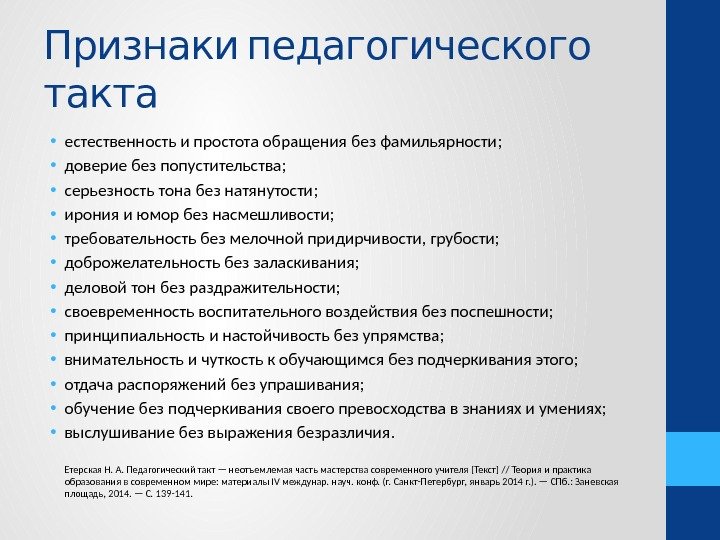 Признаки педагогического такта

• естественность и простота обращения без фамильярности;
• доверие без попустительства;
• серьезность тона без натянутости;
• ирония и юмор без насмешливости;
• требовательность без мелочной придирчивости, грубости;
• доброжелательность без заласкивания;
• деловой тон без раздражительности;
• своевременность воспитательного воздействия без поспешности;
• принципиальность и настойчивость без упрямства;
• внимательность и чуткость к обучающимся без подчеркивания этого;
• отдача распоряжений без упрашивания;
• обучение без подчеркивания своего превосходства в знаниях и умениях;
• выслушивание без выражения безразличия.

Етерская Н. А. Педагогический такт — неотъемлемая часть мастерства современного учителя [Текст] // Теория и практика образования в современном мире: материалы IV междунар. науч. конф. (г. Санкт-Петербург, январь 2014 г.). — СПб.: Заневская площадь, 2014. — С. 139-141.